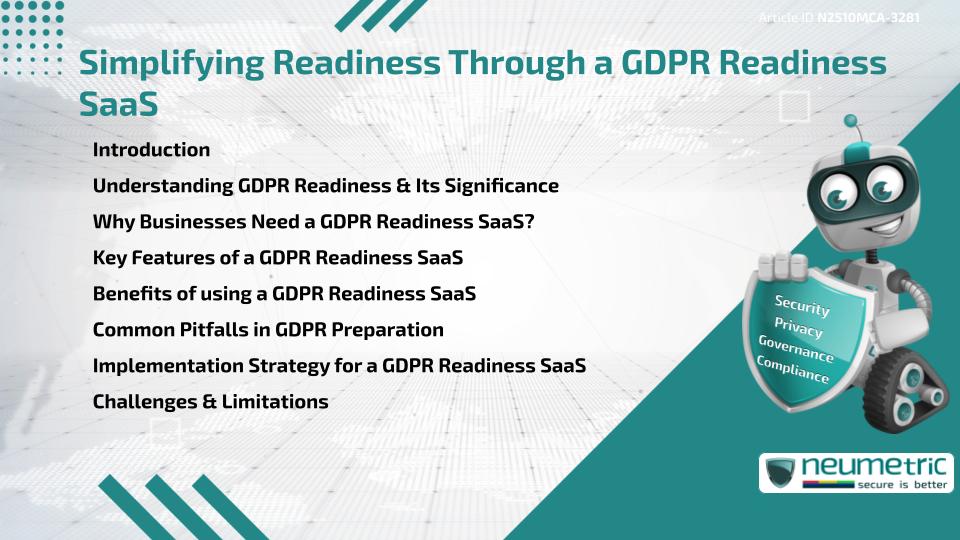 Article ID N2510MCA-3281

Simplifying Readiness Through a GDPR Readiness SaaS

Introduction

Understanding GDPR Readiness & Its Significance

Why Businesses Need a GDPR Readiness SaaS?

Key Features of a GDPR Readiness SaaS

Benefits of using a GDPR Readiness SaaS

Common Pitfalls in GDPR Preparation

Implementation Strategy for a GDPR Readiness SaaS

Challenges & Limitations

Security
Privacy
Governance
Compliance

neumetric
secure is better